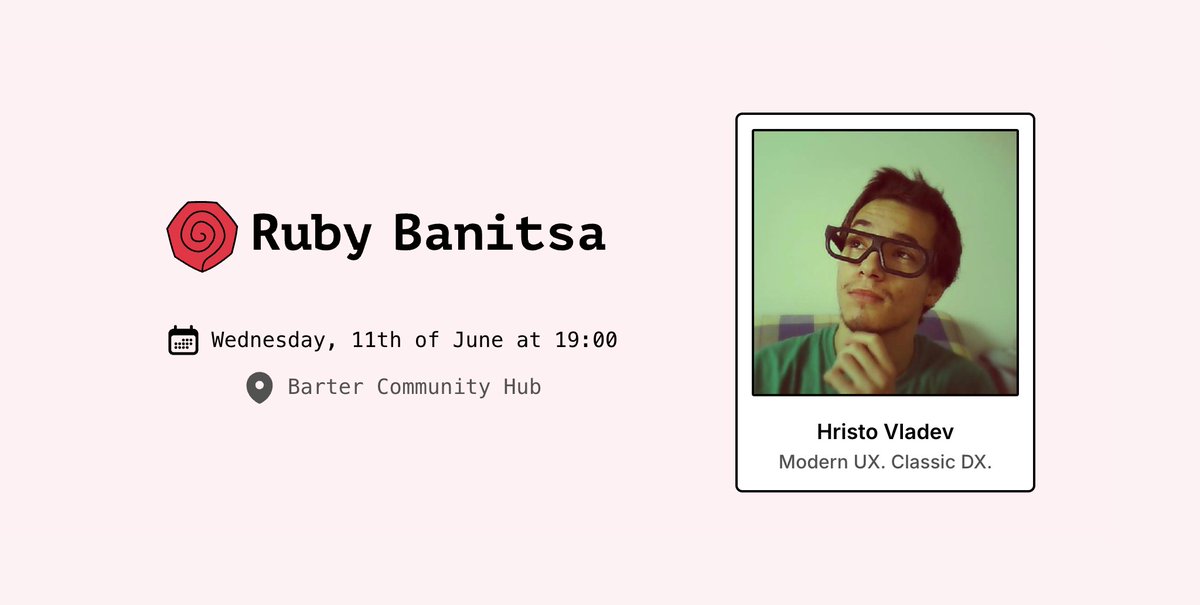 Ruby Banitsa

Wednesday, 11th of June at 19:00

Barter Community Hub

Hristo Vladev

Modern UX. Classic DX.